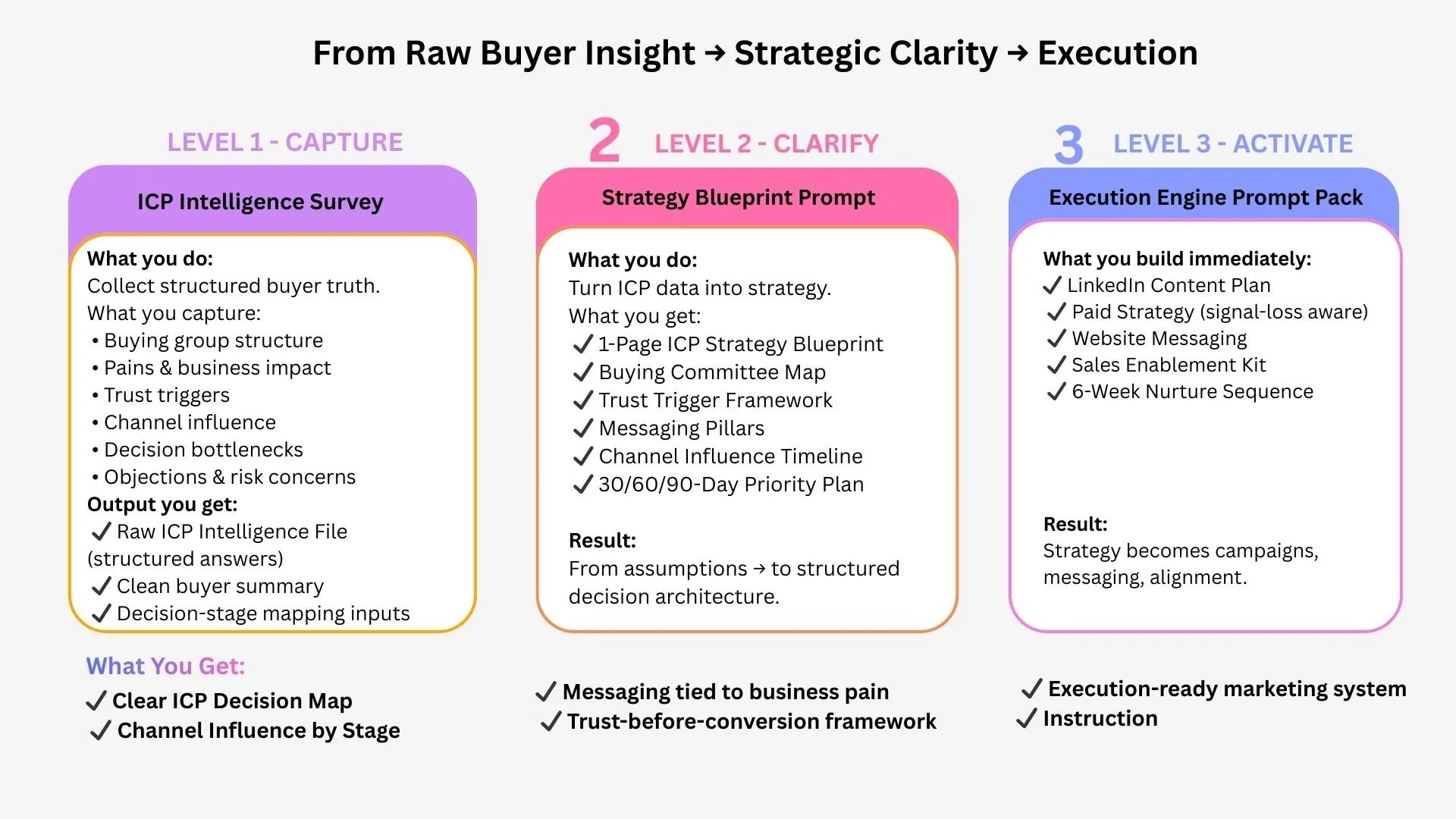 From Raw Buyer Insight → Strategic Clarity → Execution

LEVEL 1 - CAPTURE

ICP Intelligence Survey

What you do:
Collect structured buyer truth.
What you capture:
• Buying group structure
• Pains & business impact
• Trust triggers
• Channel influence
• Decision bottlenecks
• Objections & risk concerns
Output you get:
✓ Raw ICP Intelligence File (structured answers)
✓ Clean buyer summary
✓ Decision-stage mapping inputs

What You Get:
✓ Clear ICP Decision Map
✓ Channel Influence by Stage

2 LEVEL 2 - CLARIFY

Strategy Blueprint Prompt

What you do:
Turn ICP data into strategy.
What you get:
✓ 1-Page ICP Strategy Blueprint
✓ Buying Committee Map
✓ Trust Trigger Framework
✓ Messaging Pillars
✓ Channel Influence Timeline
✓ 30/60/90-Day Priority Plan

Result:
From assumptions → to structured decision architecture.

✓ Messaging tied to business pain
✓ Trust-before-conversion framework

3 LEVEL 3 - ACTIVATE

Execution Engine Prompt Pack

What you build immediately:
✓ LinkedIn Content Plan
✓ Paid Strategy (signal-loss aware)
✓ Website Messaging
✓ Sales Enablement Kit
✓ 6-Week Nurture Sequence

Result:
Strategy becomes campaigns, messaging, alignment.

✓ Execution-ready marketing system
✓ Instruction